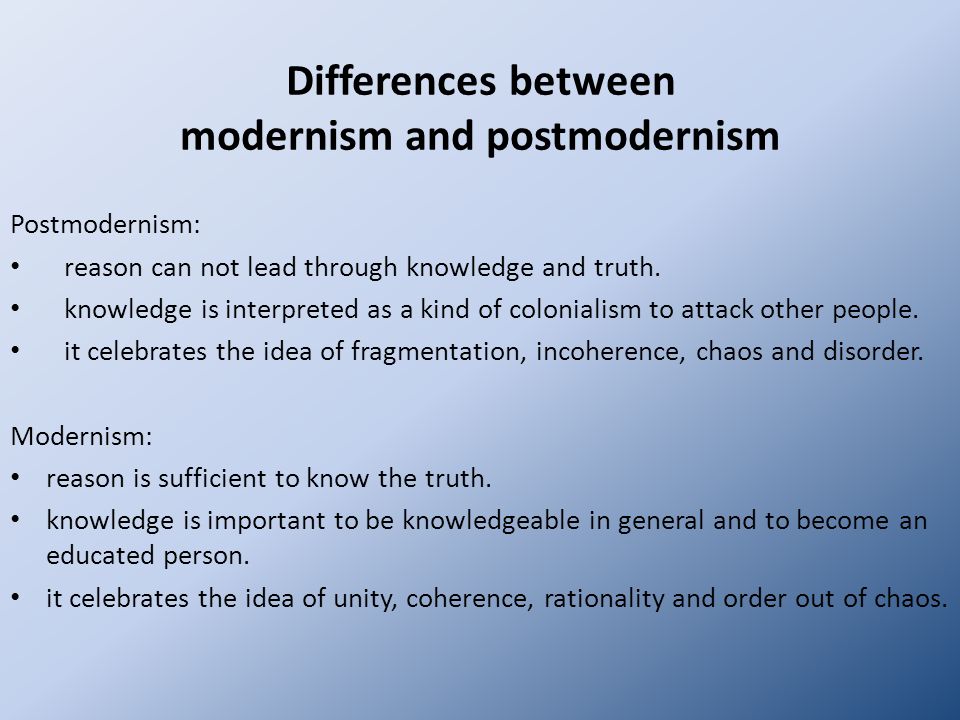 Differences between
modernism and postmodernism

Postmodernism:
• reason can not lead through knowledge and truth.
• knowledge is interpreted as a kind of colonialism to attack other people.
• it celebrates the idea of fragmentation, incoherence, chaos and disorder.

Modernism:
• reason is sufficient to know the truth.
• knowledge is important to be knowledgeable in general and to become an educated person.
• it celebrates the idea of unity, coherence, rationality and order out of chaos.